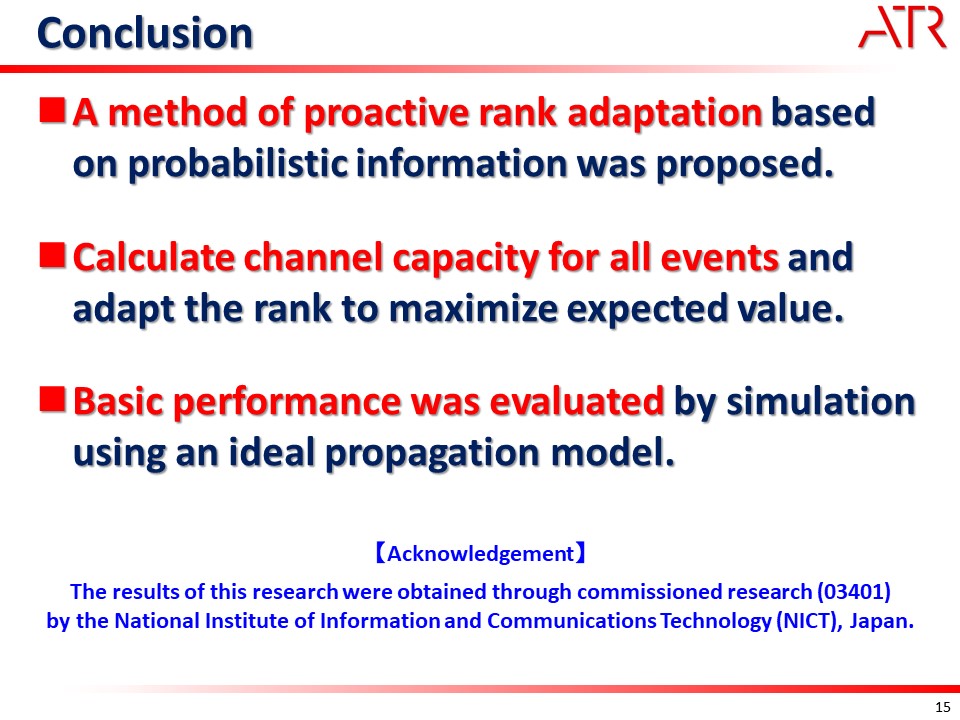 Conclusion

ATR

■ A method of proactive rank adaptation based on probabilistic information was proposed.

■ Calculate channel capacity for all events and adapt the rank to maximize expected value.

■ Basic performance was evaluated by simulation using an ideal propagation model.

【Acknowledgement】

The results of this research were obtained through commissioned research (03401) by the National Institute of Information and Communications Technology (NICT), Japan.

15